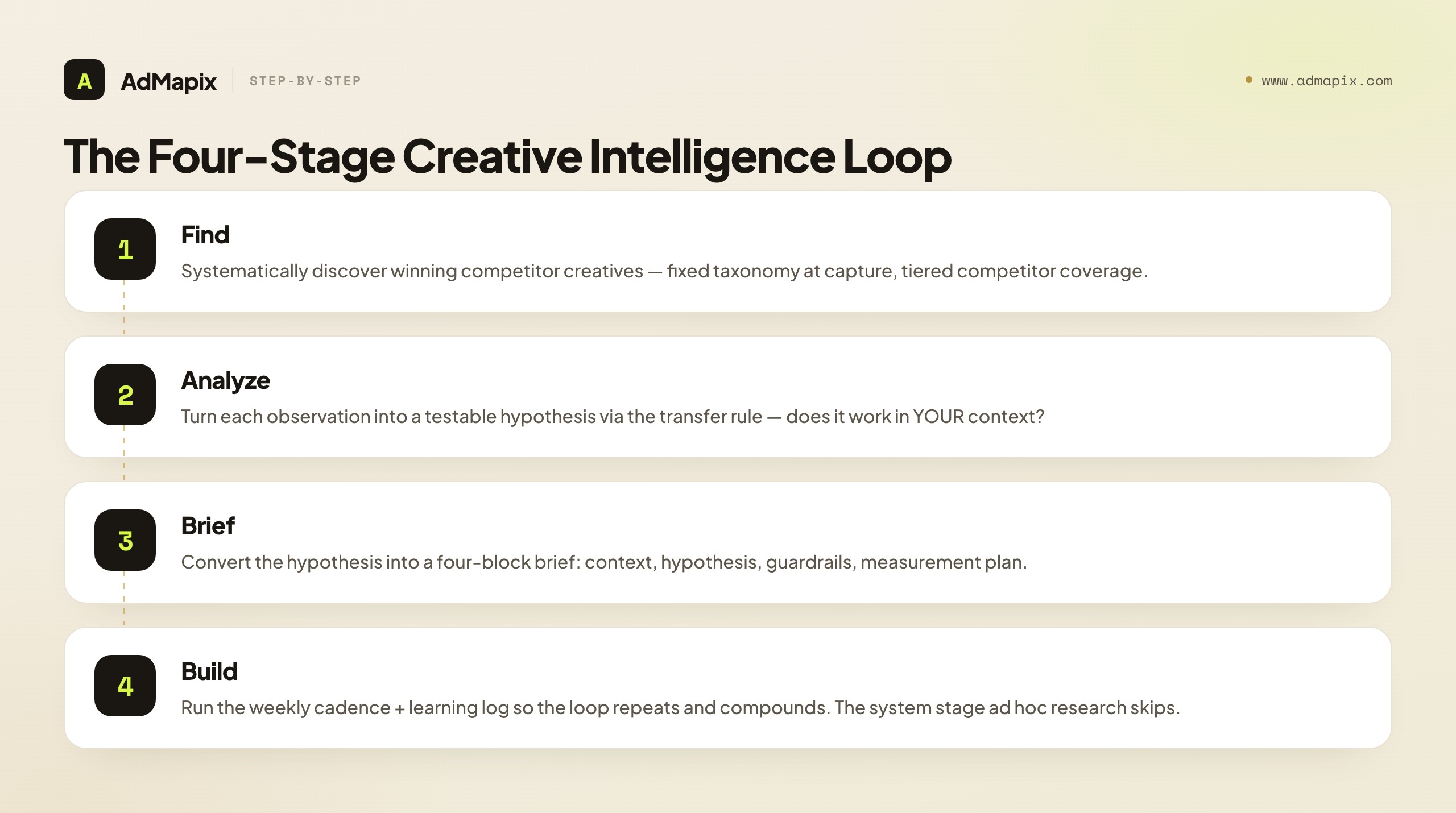 A AdMapix STEP-BY-STEP

www.admapix.com

The Four-Stage Creative Intelligence Loop

1
Find
Systematically discover winning competitor creatives — fixed taxonomy at capture, tiered competitor coverage.

2
Analyze
Turn each observation into a testable hypothesis via the transfer rule — does it work in YOUR context?

3
Brief
Convert the hypothesis into a four-block brief: context, hypothesis, guardrails, measurement plan.

4
Build
Run the weekly cadence + learning log so the loop repeats and compounds. The system stage ad hoc research skips.